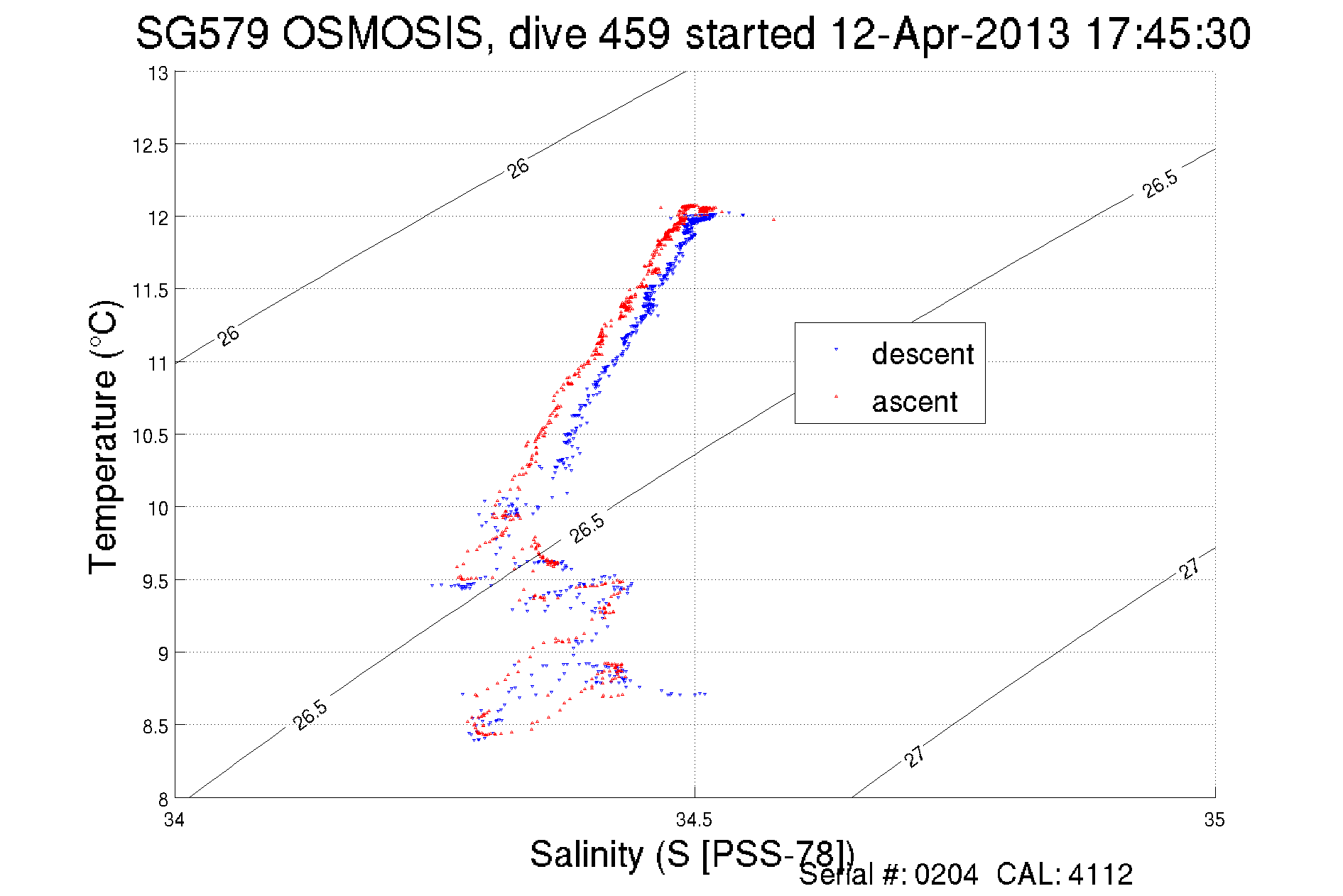 SG579 OSMOSIS, dive 459 started 12-Apr-2013 17:45:30

Temperature (°C)

13
12.5
12
11.5
11
10.5
10
9.5
9
8.5
8

26
26
26.5
26.5
26.5
27
27

descent
ascent

34
34.5
35

Salinity (S [PSS-78])
Serial #: 0204 CAL: 4112